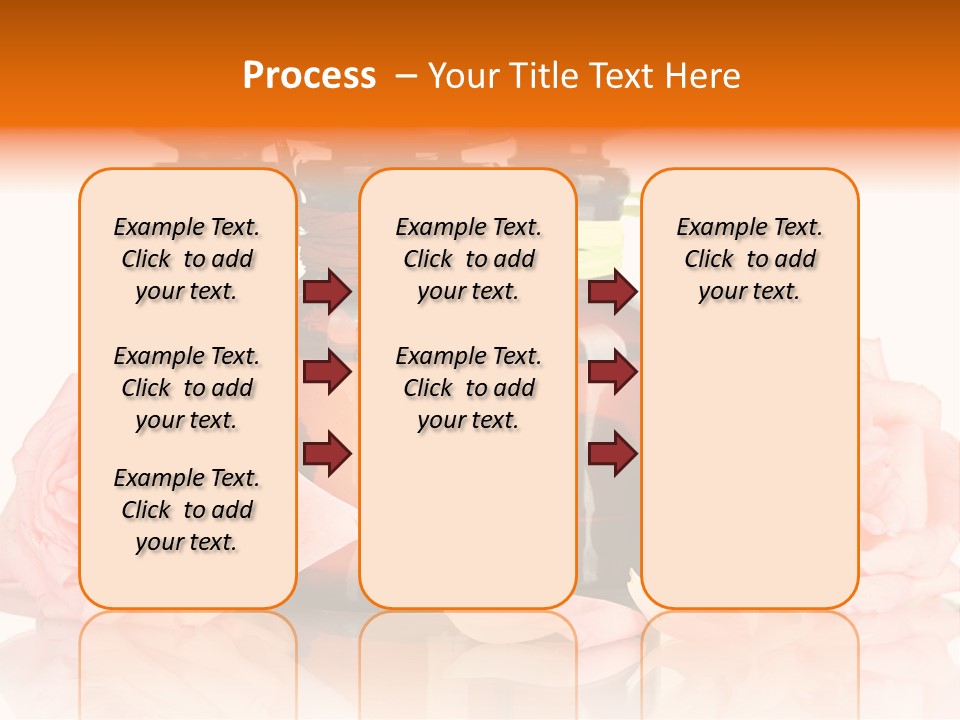 Process – Your Title Text Here

Example Text. Click to add your text.

Example Text. Click to add your text.

Example Text. Click to add your text.

Example Text. Click to add your text.

Example Text. Click to add your text.

Example Text. Click to add your text.